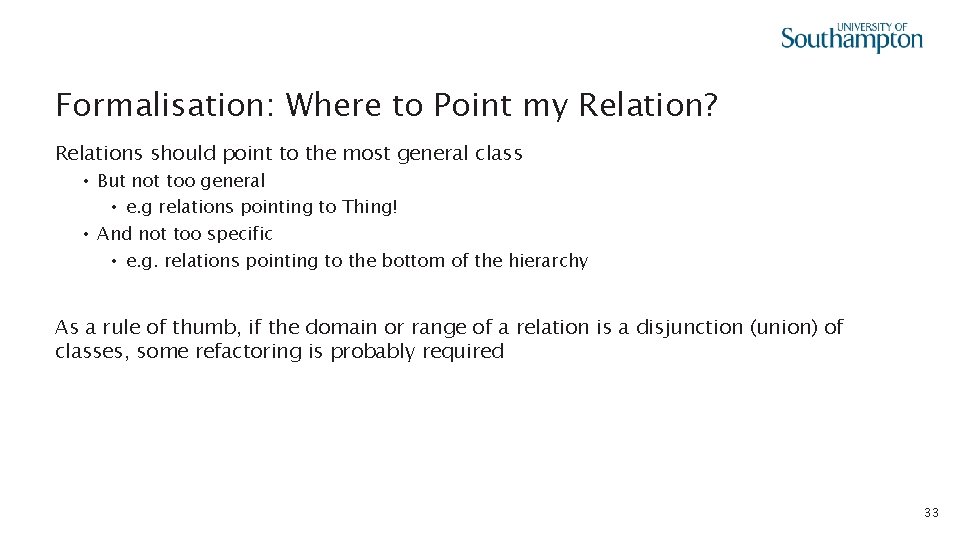 UNIVERSITY OF
Southampton

Formalisation: Where to Point my Relation?

Relations should point to the most general class
• But not too general
• e.g relations pointing to Thing!
• And not too specific
• e.g. relations pointing to the bottom of the hierarchy

As a rule of thumb, if the domain or range of a relation is a disjunction (union) of classes, some refactoring is probably required

33